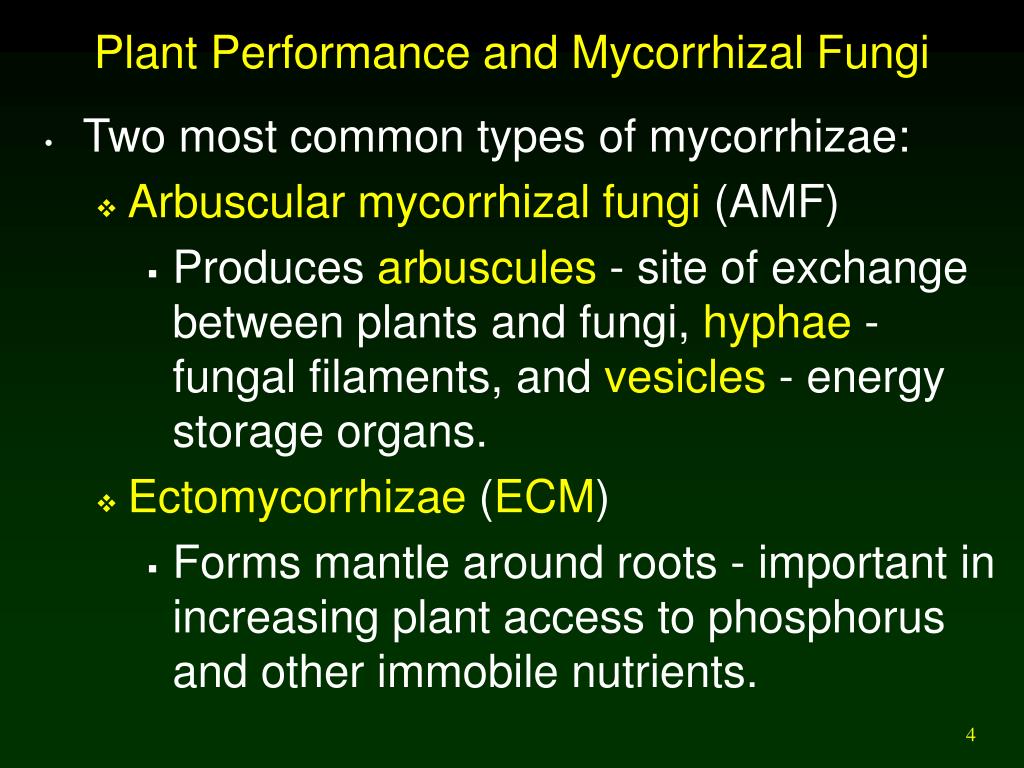 Plant Performance and Mycorrhizal Fungi

• Two most common types of mycorrhizae:

❖ Arbuscular mycorrhizal fungi (AMF)

▪ Produces arbuscules - site of exchange between plants and fungi, hyphae - fungal filaments, and vesicles - energy storage organs.

❖ Ectomycorrhizae (ECM)

▪ Forms mantle around roots - important in increasing plant access to phosphorus and other immobile nutrients.

4